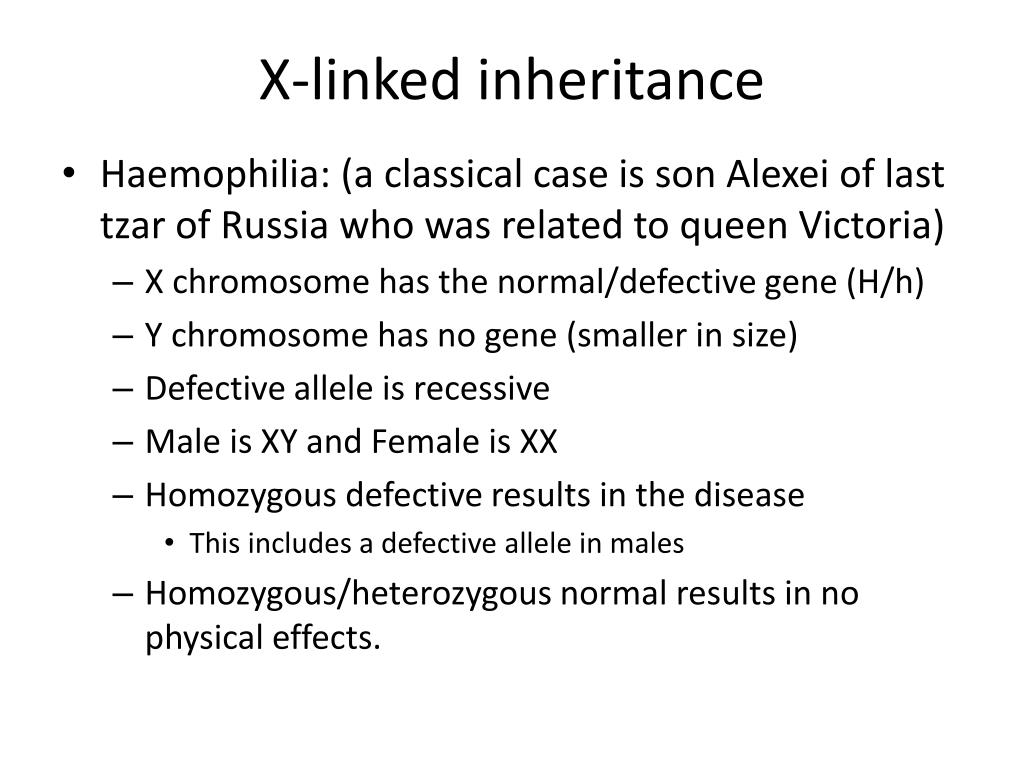 X-linked inheritance

• Haemophilia: (a classical case is son Alexei of last tzar of Russia who was related to queen Victoria)
– X chromosome has the normal/defective gene (H/h)
– Y chromosome has no gene (smaller in size)
– Defective allele is recessive
– Male is XY and Female is XX
– Homozygous defective results in the disease
• This includes a defective allele in males
– Homozygous/heterozygous normal results in no physical effects.